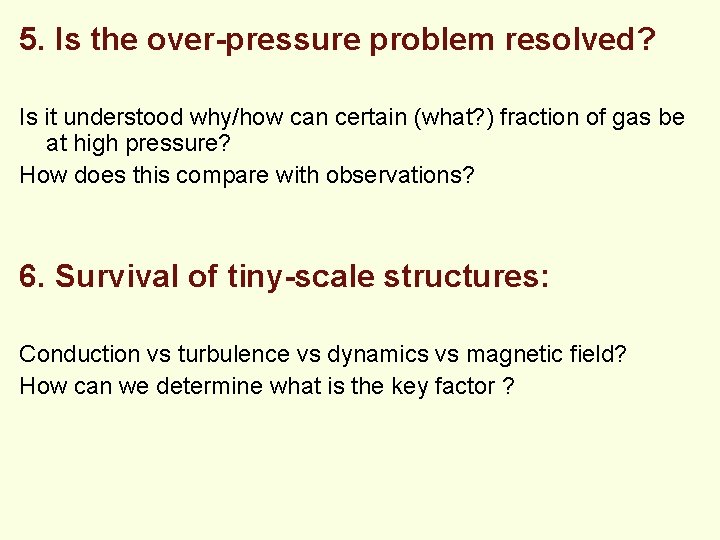 5. Is the over-pressure problem resolved?

Is it understood why/how can certain (what?) fraction of gas be at high pressure?

How does this compare with observations?

6. Survival of tiny-scale structures:

Conduction vs turbulence vs dynamics vs magnetic field?

How can we determine what is the key factor ?